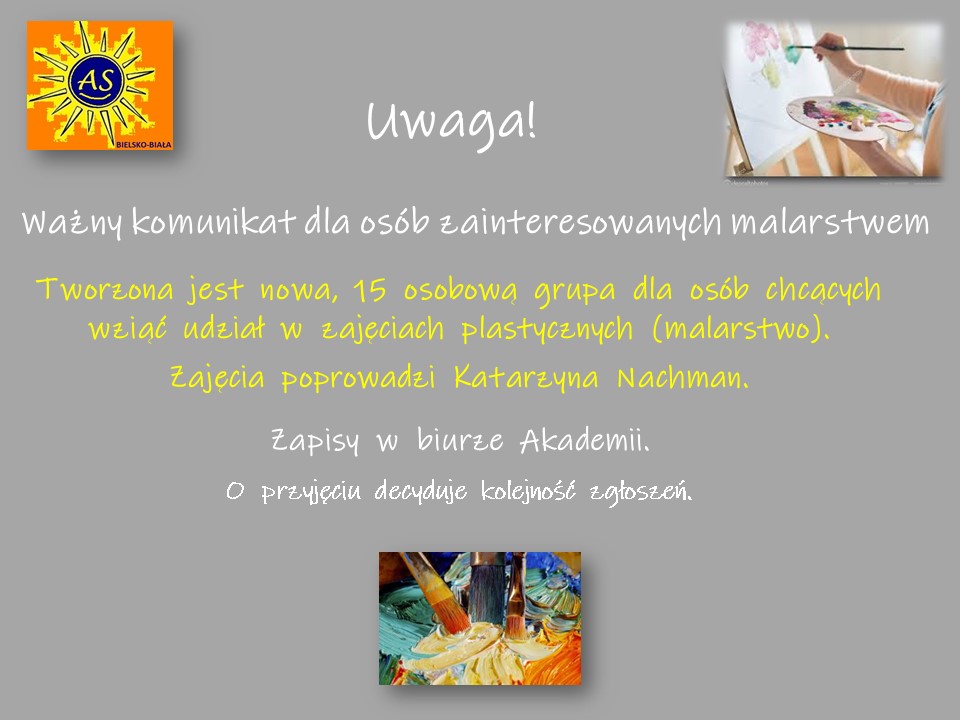 AS
BIELSKO-BIAŁA

Uwaga!

Ważny komunikat dla osób zainteresowanych malarstwem

Tworzona jest nowa, 15 osobową grupa dla osób chcących wziąć udział w zajęciach plastycznych (malarstwo).

Zajęcia poprowadzi Katarzyna Nachman.

Zapisy w biurze Akademii.

O przyjęciu decyduje kolejność zgłoszeń.